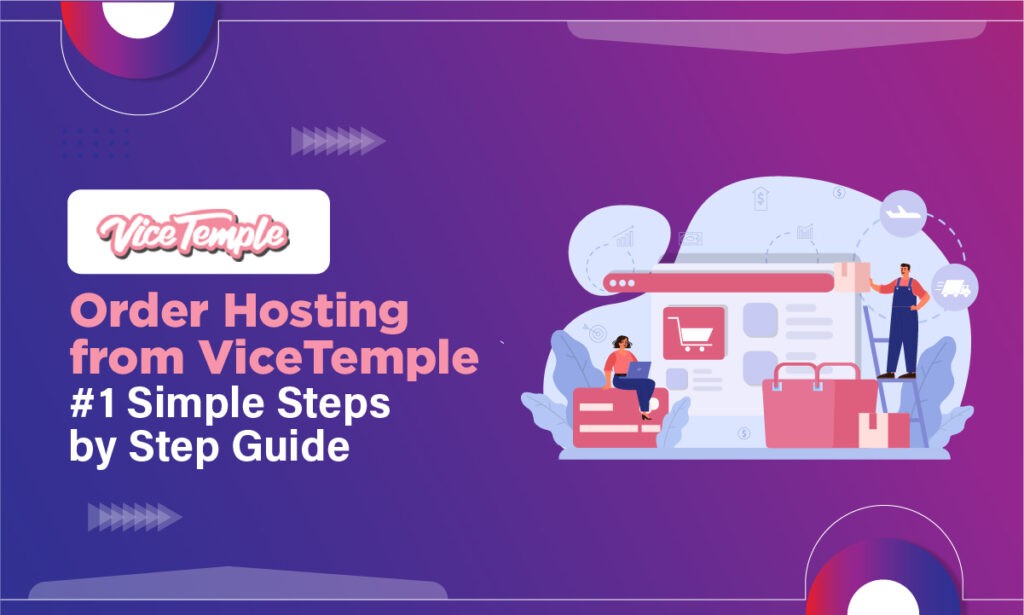 ViceTemple

Order Hosting from ViceTemple #1 Simple Steps by Step Guide